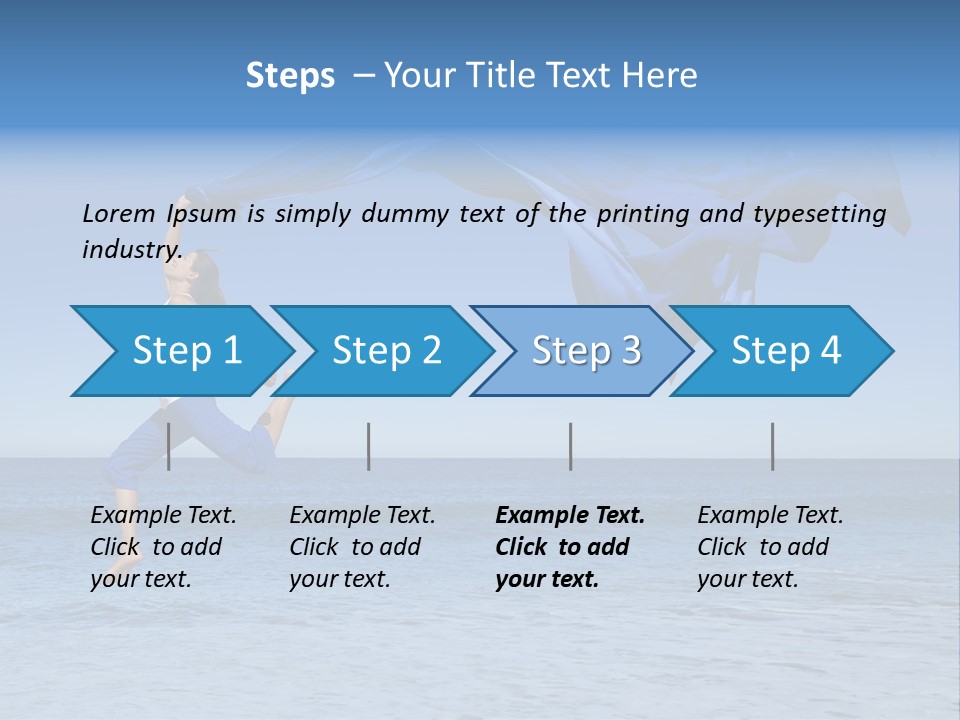 Steps – Your Title Text Here

Lorem Ipsum is simply dummy text of the printing and typesetting industry.

Step 1

Step 2

Step 3

Step 4

Example Text. Click to add your text.

Example Text. Click to add your text.

Example Text. Click to add your text.

Example Text. Click to add your text.